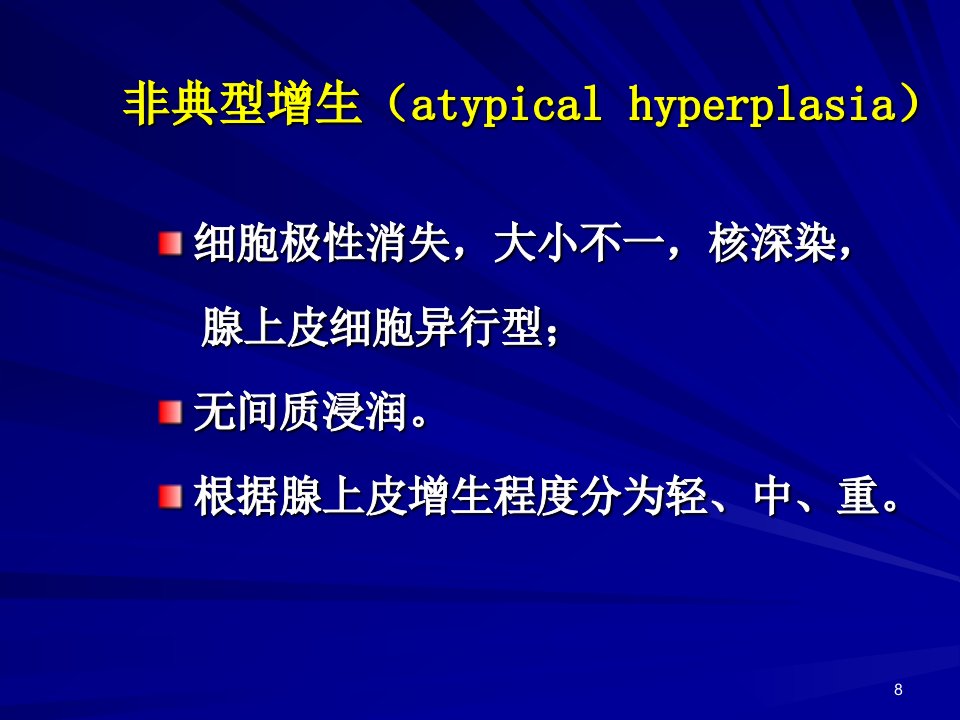 非典型增生（atypical hyperplasia）

细胞极性消失，大小不一，核深染，腺上皮细胞异行型；

无间质浸润。

根据腺上皮增生程度分为轻、中、重。

8